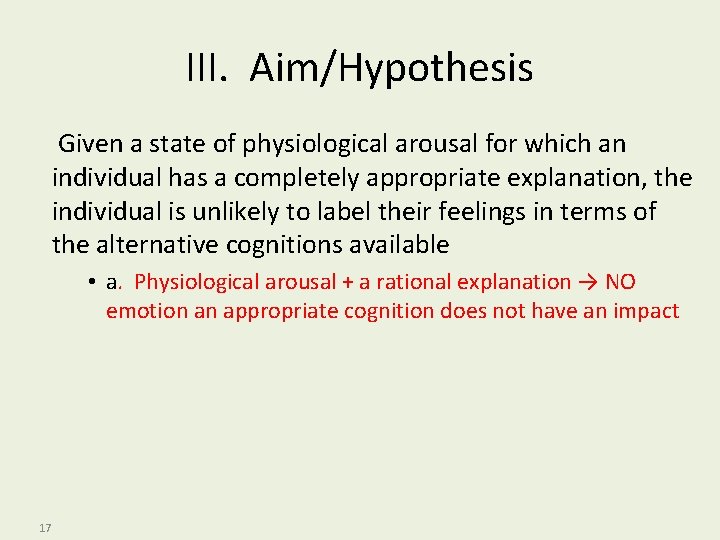 III. Aim/Hypothesis

Given a state of physiological arousal for which an individual has a completely appropriate explanation, the individual is unlikely to label their feelings in terms of the alternative cognitions available

• a. Physiological arousal + a rational explanation → NO emotion an appropriate cognition does not have an impact

17